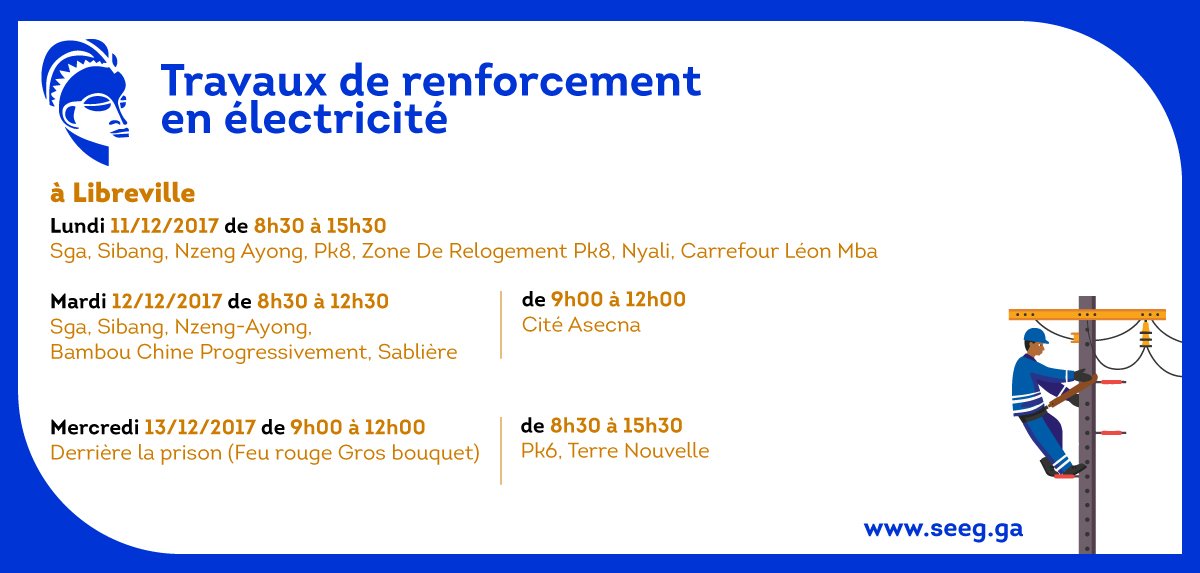 Travaux de renforcement en électricité

à Libreville

Lundi 11/12/2017 de 8h30 à 15h30
Sga, Sibang, Nzeng Ayong, Pk8, Zone De Relogement Pk8, Nyali, Carrefour Léon Mba

Mardi 12/12/2017 de 8h30 à 12h30
Sga, Sibang, Nzeng-Ayong, Bambou Chine Progressivement, Sablière

de 9h00 à 12h00
Cité Asecna

Mercredi 13/12/2017 de 9h00 à 12h00
Derrière la prison (Feu rouge Gros bouquet)

de 8h30 à 15h30
Pk6, Terre Nouvelle

www.seeg.ga